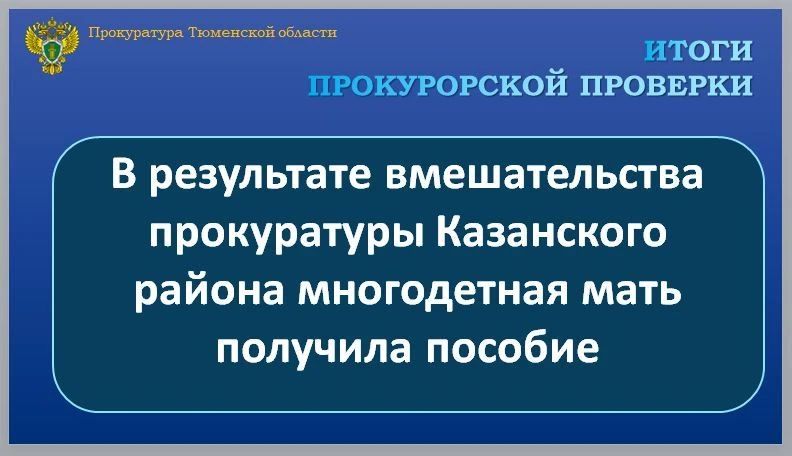 Прокуратура Тюменской области

ИТОГИ
ПРОКУРОРСКОЙ ПРОВЕРКИ

В результате вмешательства прокуратуры Казанского района многодетная мать получила пособие